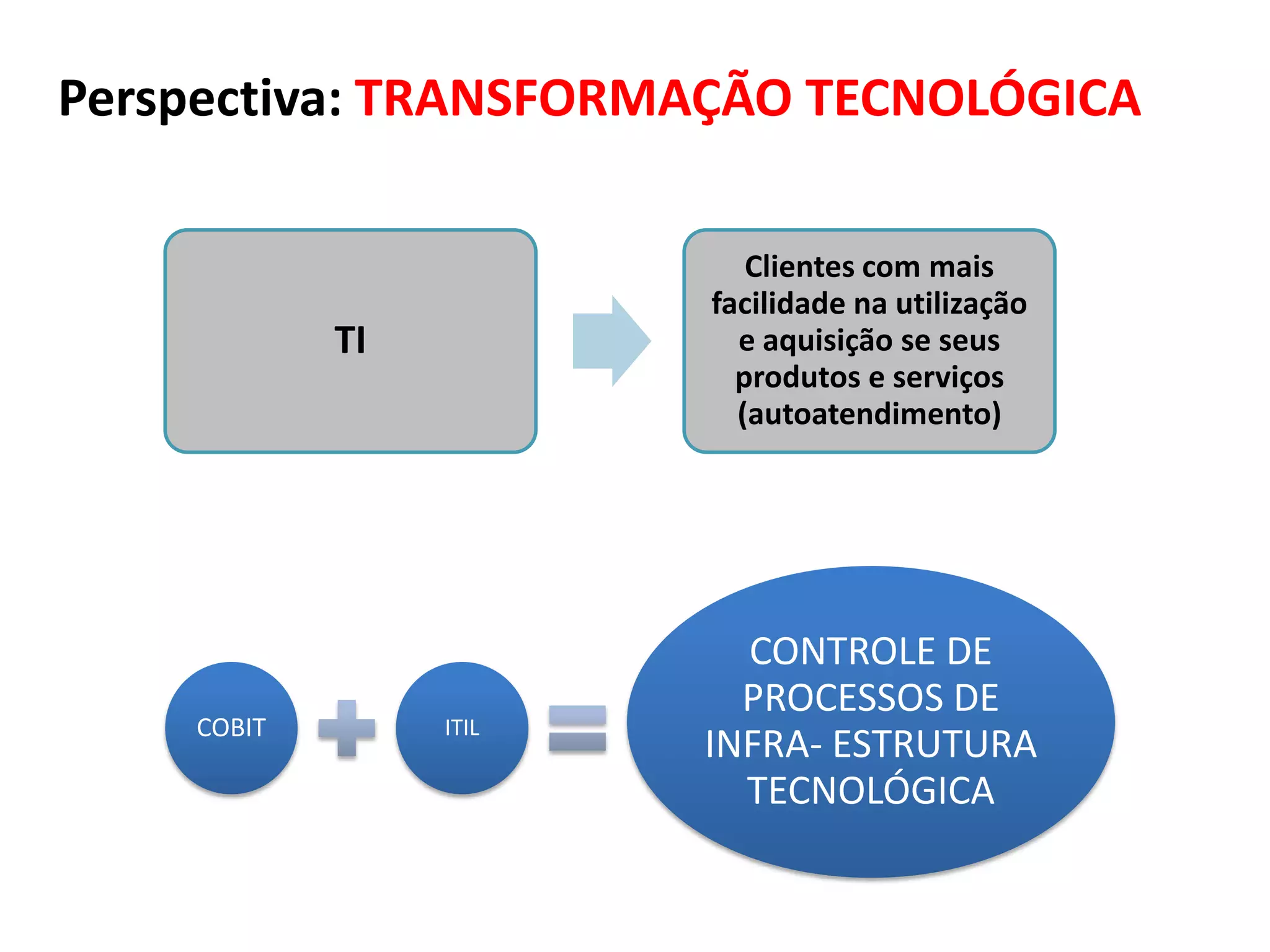 Perspectiva: TRANSFORMAÇÃO TECNOLÓGICA

TI

Clientes com mais facilidade na utilização e aquisição se seus produtos e serviços (autoatendimento)

COBIT

ITIL

CONTROLE DE PROCESSOS DE INFRA- ESTRUTURA TECNOLÓGICA